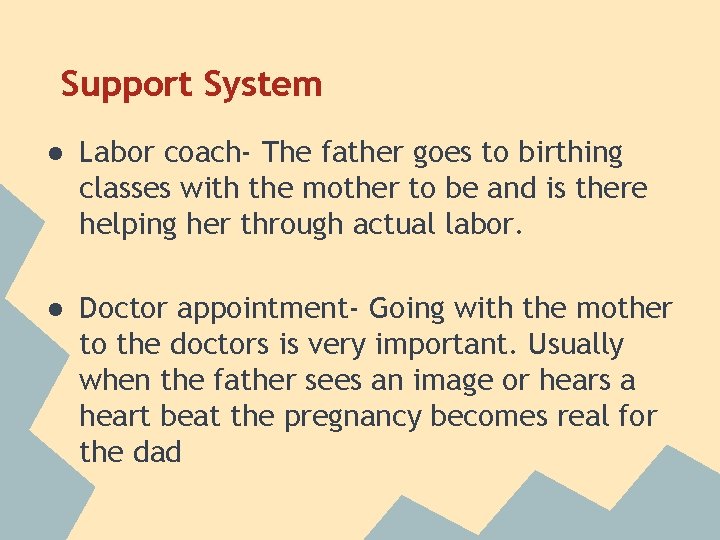 Support System

● Labor coach- The father goes to birthing classes with the mother to be and is there helping her through actual labor.

● Doctor appointment- Going with the mother to the doctors is very important. Usually when the father sees an image or hears a heart beat the pregnancy becomes real for the dad